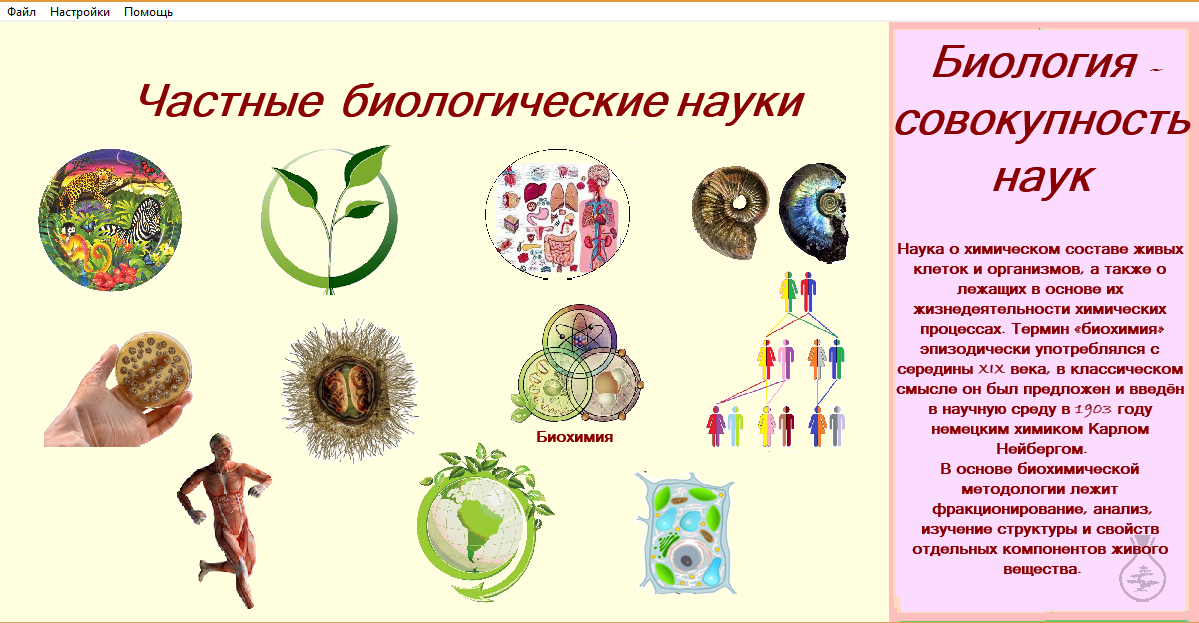 Файл Настройки Помощь

Частные биологические науки

Биохимия

Биология - совокупность наук

Наука о химическом составе живых клеток и организмов, а также о лежащих в основе их жизнедеятельности химических процессах. Термин «биохимия» эпизодически употреблялся с середины XIX века, в классическом смысле он был предложен и введён в научную среду в 1903 году немецким химиком Карлом Нейбергом.
В основе биохимической методологии лежит фракционирование, анализ, изучение структуры и свойств отдельных компонентов живого вещества.